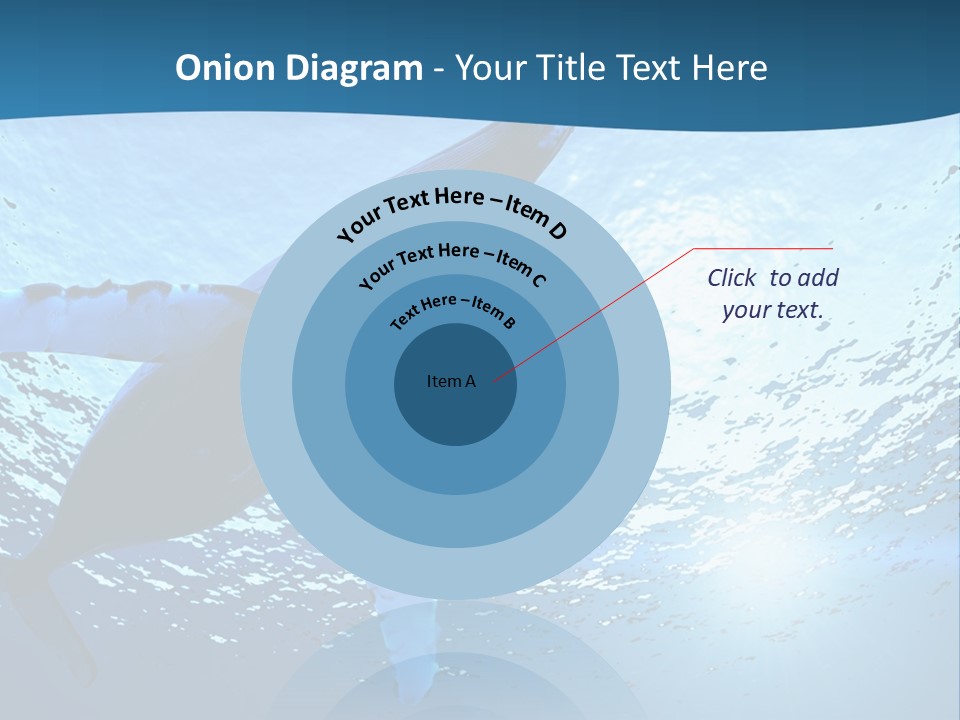 Onion Diagram - Your Title Text Here

Your Text Here – Item D

Your Text Here – Item C

Text Here – Item B

Item A

Click to add your text.